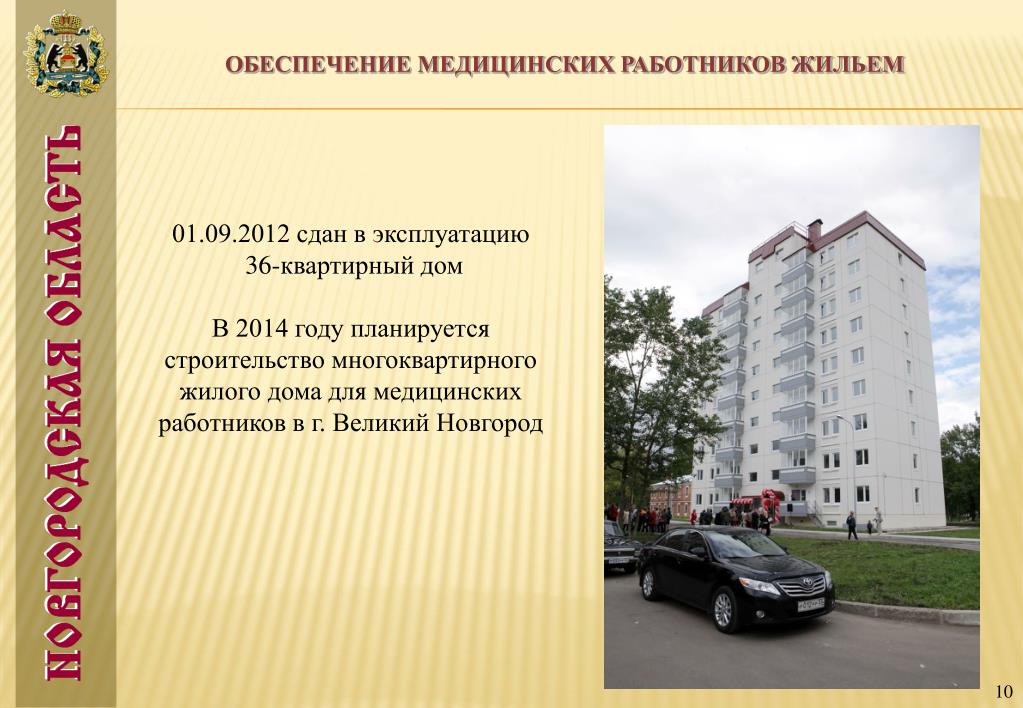 НОВГОРОДСКАЯ ОБЛАСТЬ

ОБЕСПЕЧЕНИЕ МЕДИЦИНСКИХ РАБОТНИКОВ ЖИЛЬЕМ

01.09.2012 сдан в эксплуатацию 36-квартирный дом

В 2014 году планируется строительство многоквартирного жилого дома для медицинских работников в г. Великий Новгород

10